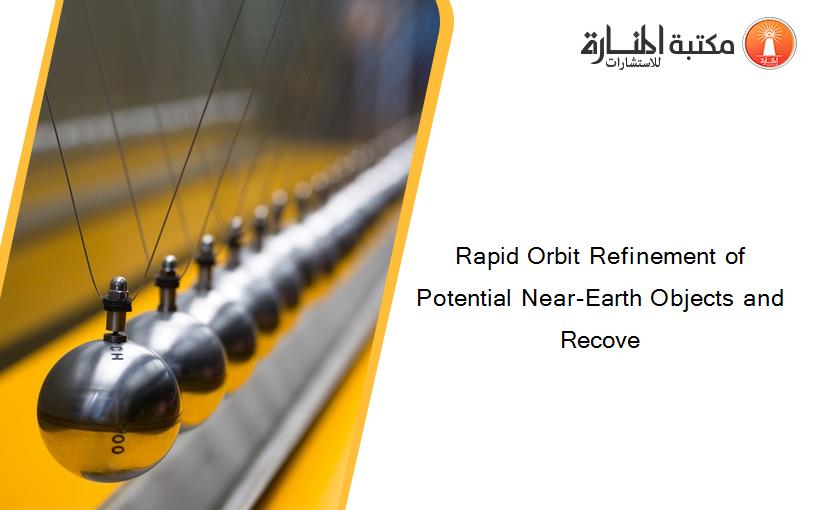 مكتبة المنارة للاستشارات

Rapid Orbit Refinement of Potential Near-Earth Objects and Recove